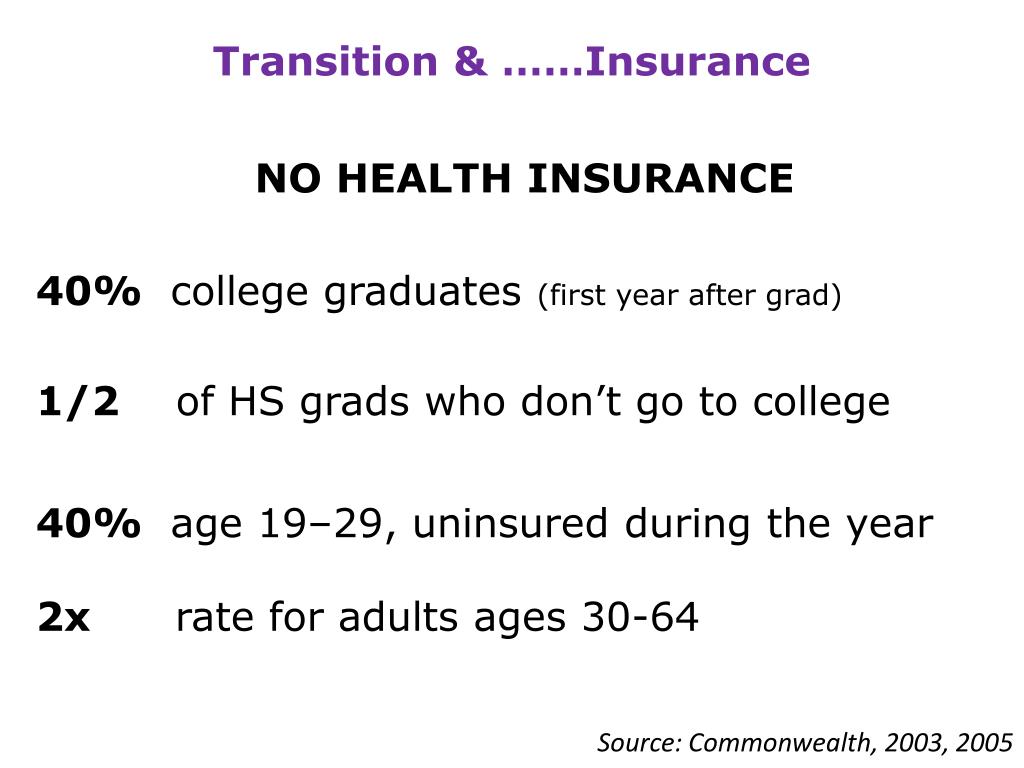 Transition & ……Insurance

NO HEALTH INSURANCE

40% college graduates (first year after grad)

1/2 of HS grads who don’t go to college

40% age 19–29, uninsured during the year

2x rate for adults ages 30-64

Source: Commonwealth, 2003, 2005